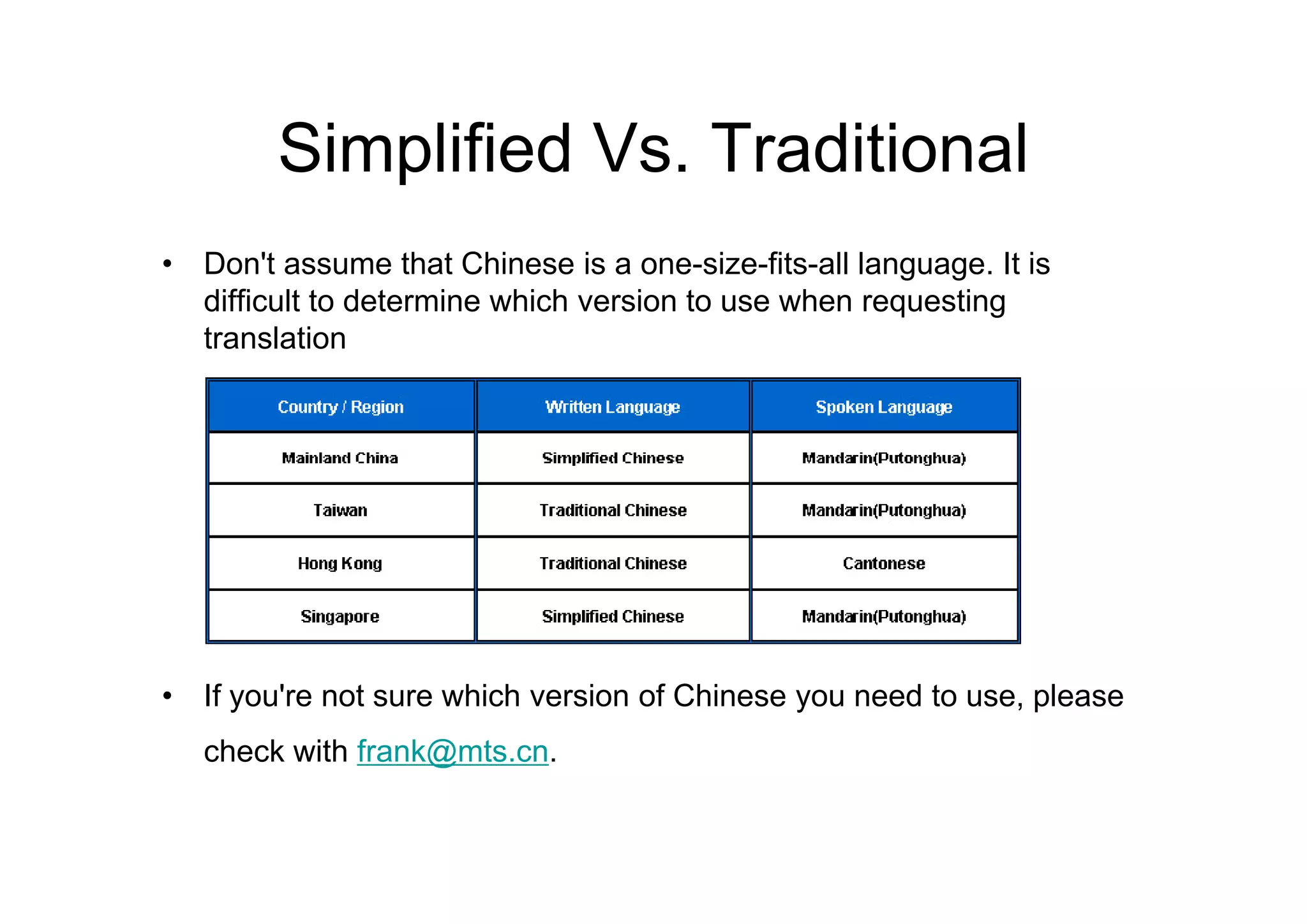 Simplified Vs. Traditional

• Don't assume that Chinese is a one-size-fits-all language. It is difficult to determine which version to use when requesting translation

| Country / Region | Written Language | Spoken Language |
|---|---|---|
| Mainland China | Simplified Chinese | Mandarin(Putonghua) |
| Taiwan | Traditional Chinese | Mandarin(Putonghua) |
| Hong Kong | Traditional Chinese | Cantonese |
| Singapore | Simplified Chinese | Mandarin(Putonghua) |

• If you're not sure which version of Chinese you need to use, please check with frank@mts.cn.